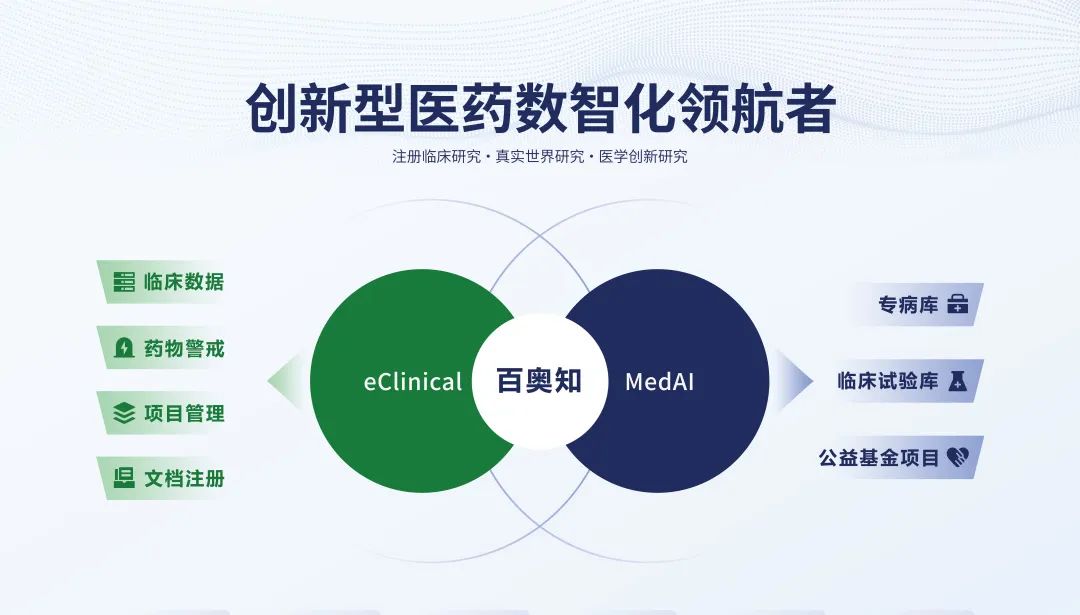 创新型医药数智化领航者

注册临床研究 · 真实世界研究 · 医学创新研究

临床数据
药物警戒
项目管理
文档注册

eClinical
百奥知
MedAI

专病库
临床试验库
公益基金项目